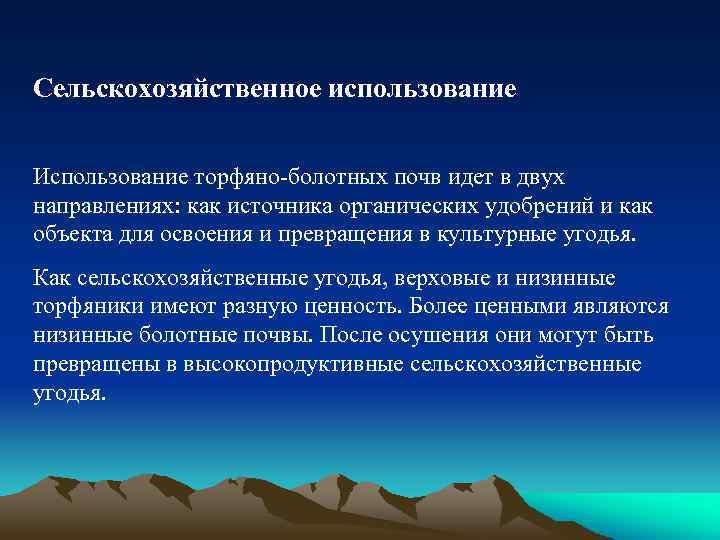 Сельскохозяйственное использование

Использование торфяно-болотных почв идет в двух направлениях: как источника органических удобрений и как объекта для освоения и превращения в культурные угодья.

Как сельскохозяйственные угодья, верховые и низинные торфяники имеют разную ценность. Более ценными являются низинные болотные почвы. После осушения они могут быть превращены в высокопродуктивные сельскохозяйственные угодья.